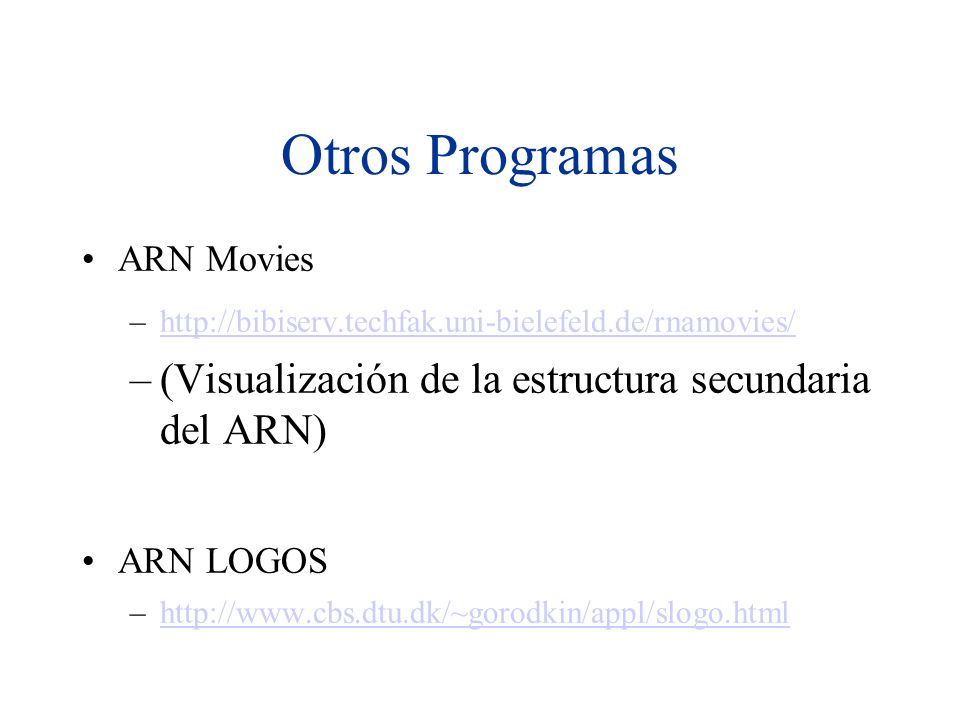 Otros Programas

• ARN Movies

– http://bibiserv.techfak.uni-bielefeld.de/rnamovies/

– (Visualización de la estructura secundaria del ARN)

• ARN LOGOS

– http://www.cbs.dtu.dk/~gorodkin/appl/slogo.html